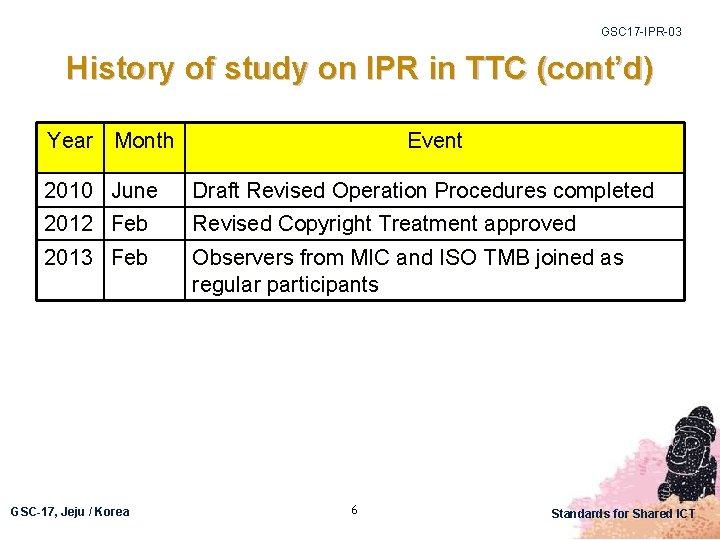 GSC17-IPR-03

History of study on IPR in TTC (cont'd)

| Year | Month | Event |
|---|---|---|
| 2010 | June | Draft Revised Operation Procedures completed |
| 2012 | Feb | Revised Copyright Treatment approved |
| 2013 | Feb | Observers from MIC and ISO TMB joined as regular participants |

GSC-17, Jeju / Korea

6

Standards for Shared ICT